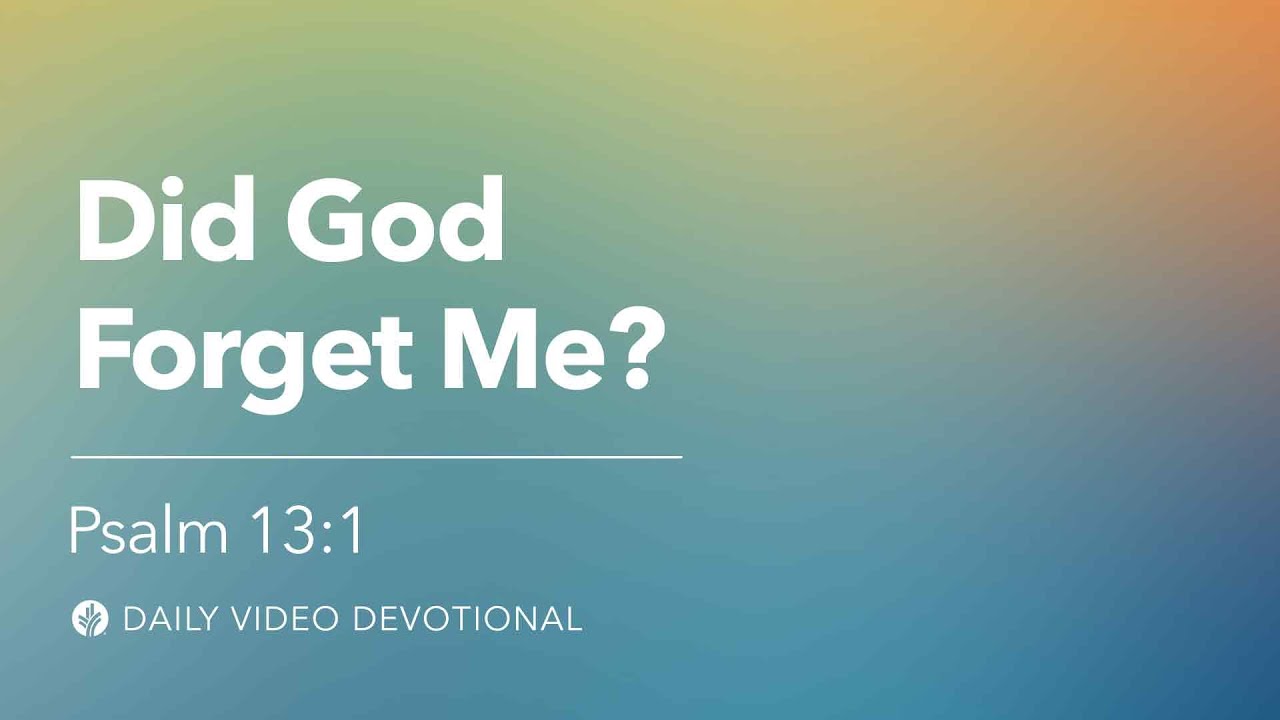 Did God Forget Me?

Psalm 13:1

DAILY VIDEO DEVOTIONAL